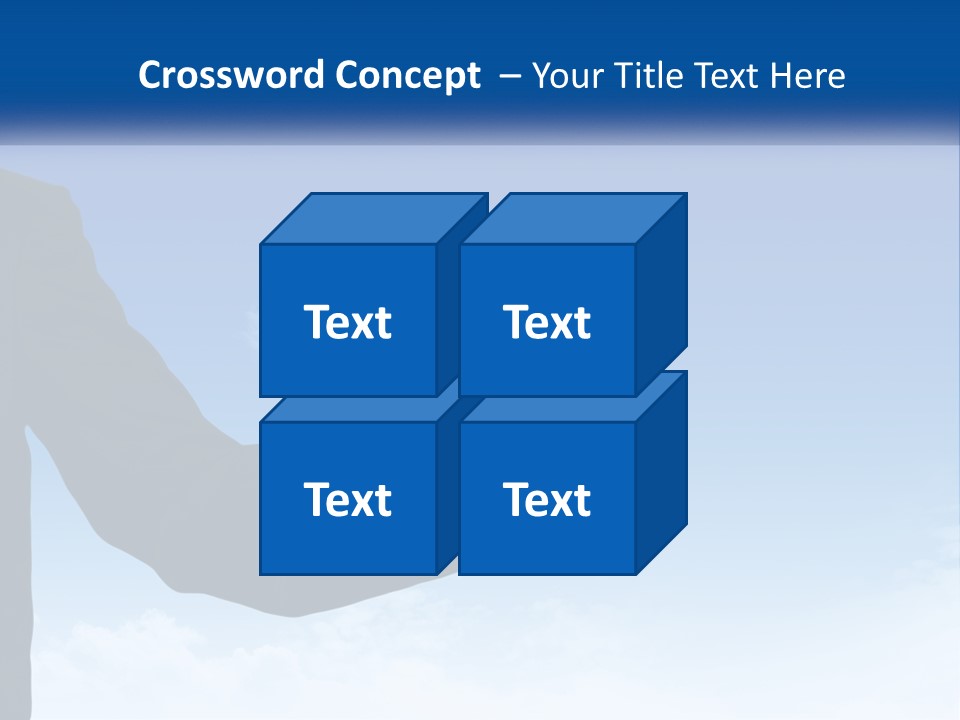 Crossword Concept – Your Title Text Here

Text

Text

Text

Text